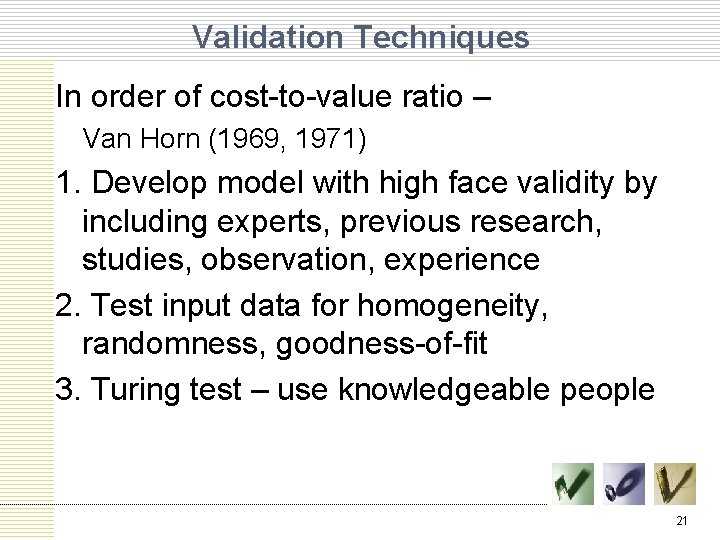 Validation Techniques

In order of cost-to-value ratio –

Van Horn (1969, 1971)

1. Develop model with high face validity by including experts, previous research, studies, observation, experience

2. Test input data for homogeneity, randomness, goodness-of-fit

3. Turing test – use knowledgeable people

21